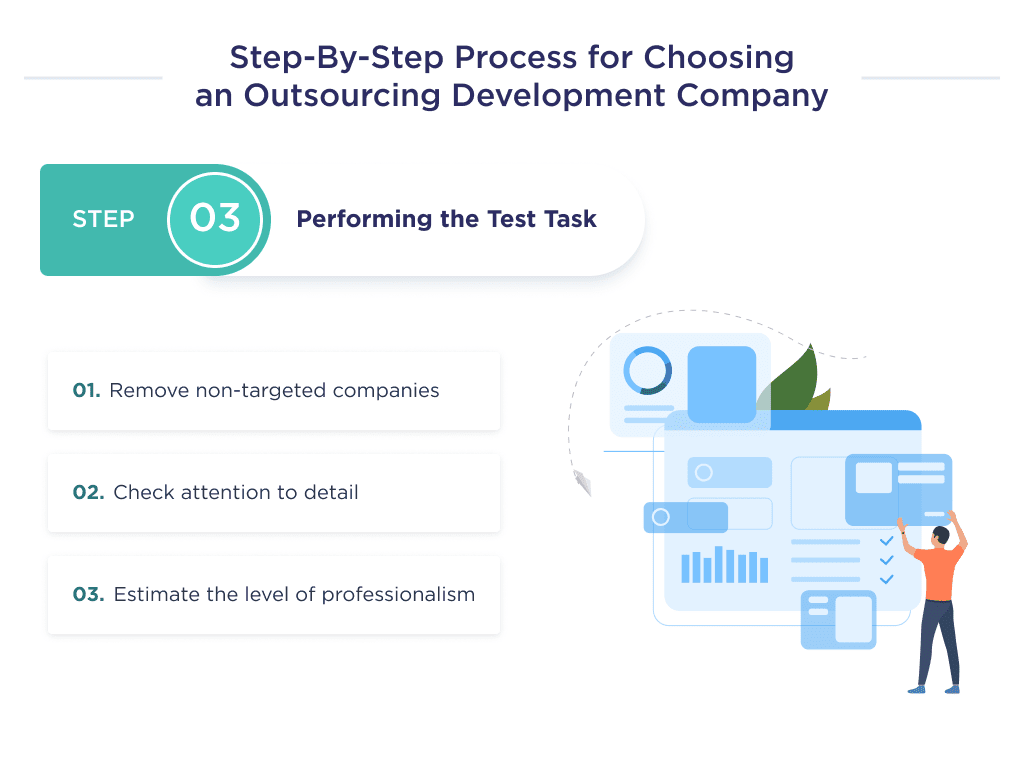 Step-By-Step Process for Choosing an Outsourcing Development Company

STEP 03 Performing the Test Task

01. Remove non-targeted companies

02. Check attention to detail

03. Estimate the level of professionalism